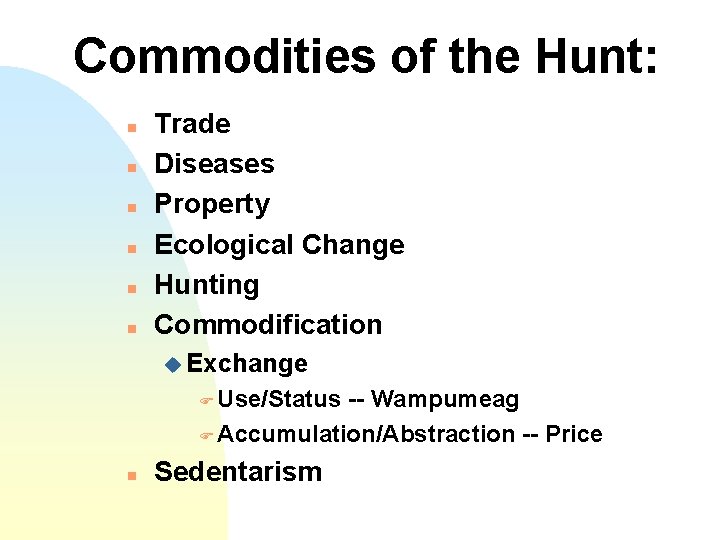 Commodities of the Hunt:

- Trade
- Diseases
- Property
- Ecological Change
- Hunting
- Commodification
  - Exchange
    - Use/Status -- Wampumeag
    - Accumulation/Abstraction -- Price
- Sedentarism